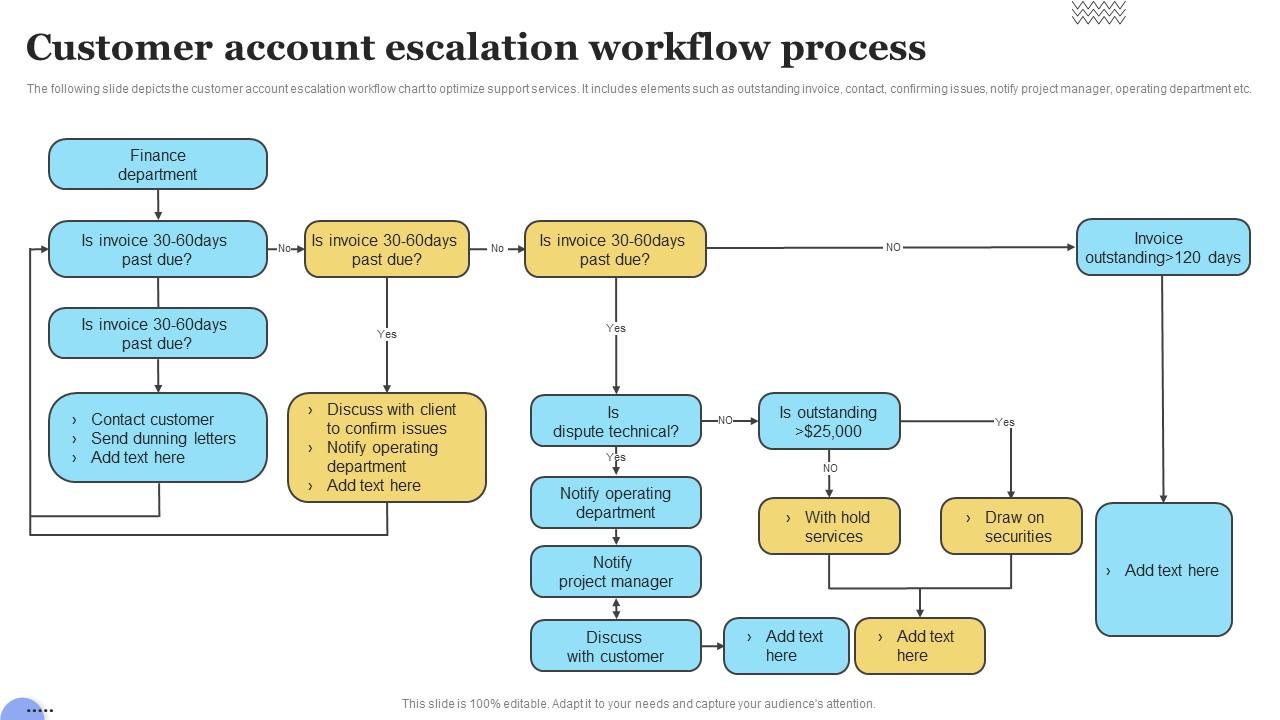 Customer account escalation workflow process

The following slide depicts the customer account escalation workflow chart to optimize support services. It includes elements such as outstanding invoice, contact, confirming issues, notify project manager, operating department etc.

Finance department

Is invoice 30-60days past due?

No

Is invoice 30-60days past due?

No

Is invoice 30-60days past due?

NO

Invoice outstanding>120 days

Is invoice 30-60days past due?

Yes

Yes

› Contact customer
› Send dunning letters
› Add text here

› Discuss with client to confirm issues
› Notify operating department
› Add text here

Is dispute technical?

NO

Is outstanding >$25,000

Yes

Yes

NO

Notify operating department

› With hold services

› Draw on securities

› Add text here

Notify project manager

Discuss with customer

› Add text here

› Add text here

This slide is 100% editable. Adapt it to your needs and capture your audience's attention.